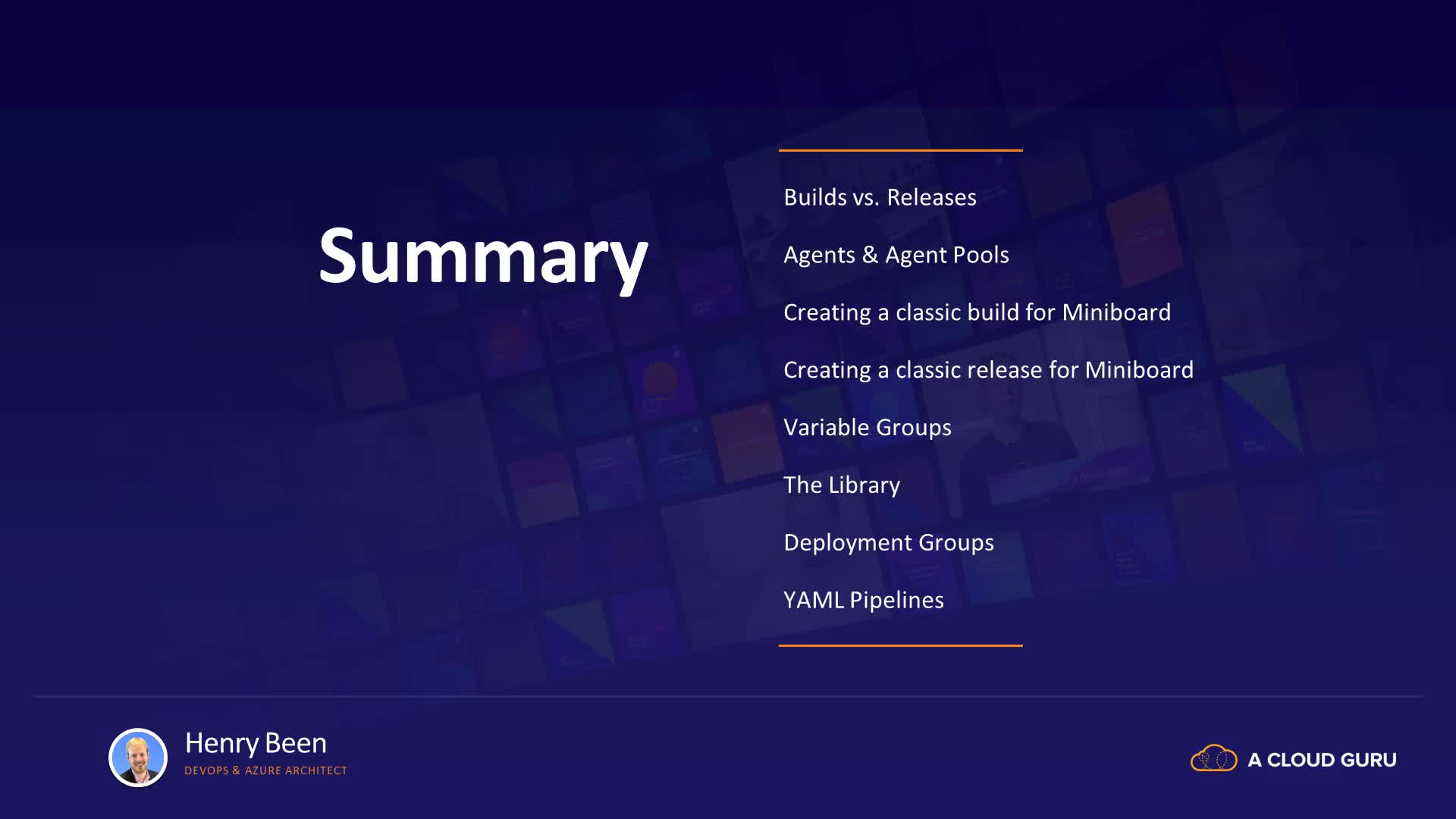 Summary

Builds vs. Releases

Agents & Agent Pools

Creating a classic build for Miniboard

Creating a classic release for Miniboard

Variable Groups

The Library

Deployment Groups

YAML Pipelines

Henry Been
DEVOPS & AZURE ARCHITECT

A CLOUD GURU